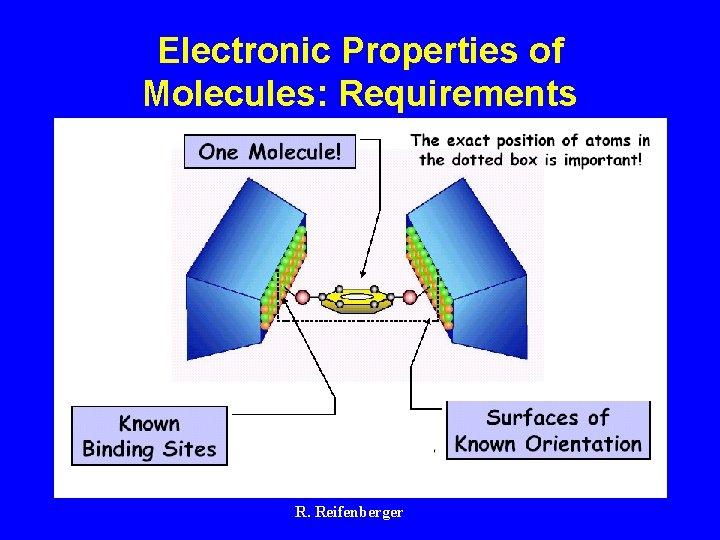 Electronic Properties of Molecules: Requirements

One Molecule!

The exact position of atoms in the dotted box is important!

Known Binding Sites

Surfaces of Known Orientation

R. Reifenberger